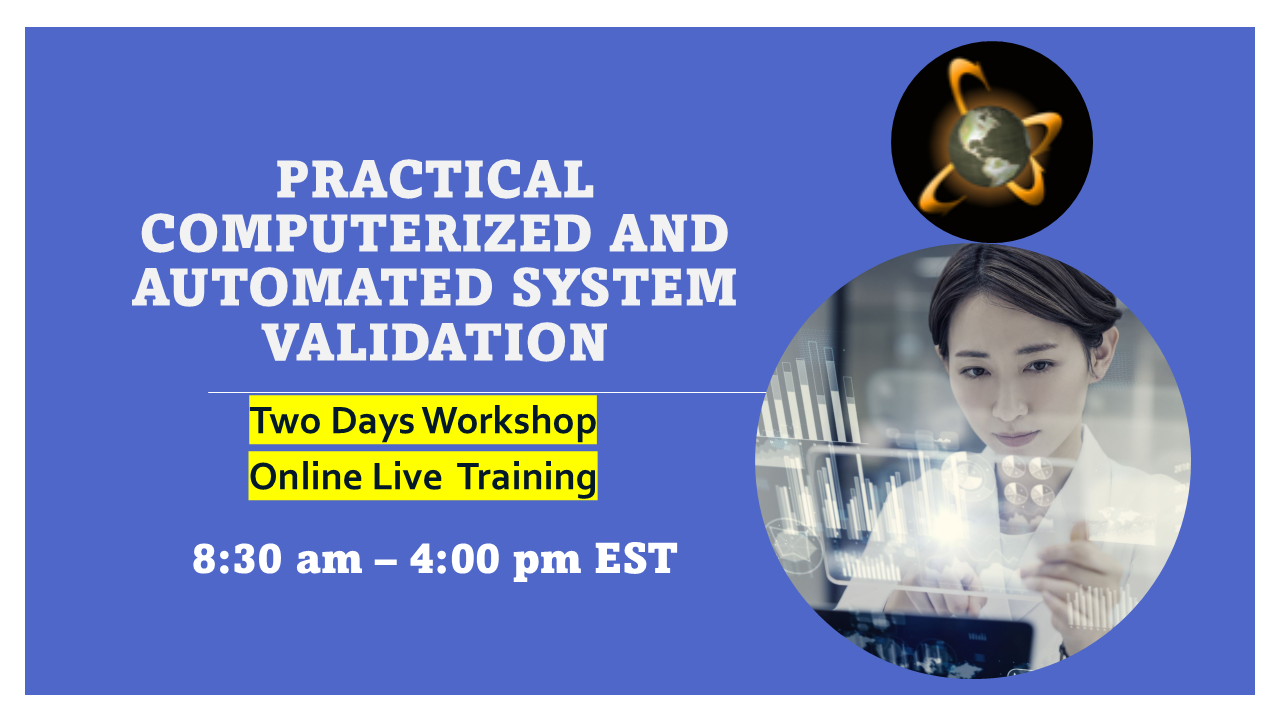 PRACTICAL COMPUTERIZED AND AUTOMATED SYSTEM VALIDATION

Two Days Workshop

Online Live Training

8:30 am – 4:00 pm EST